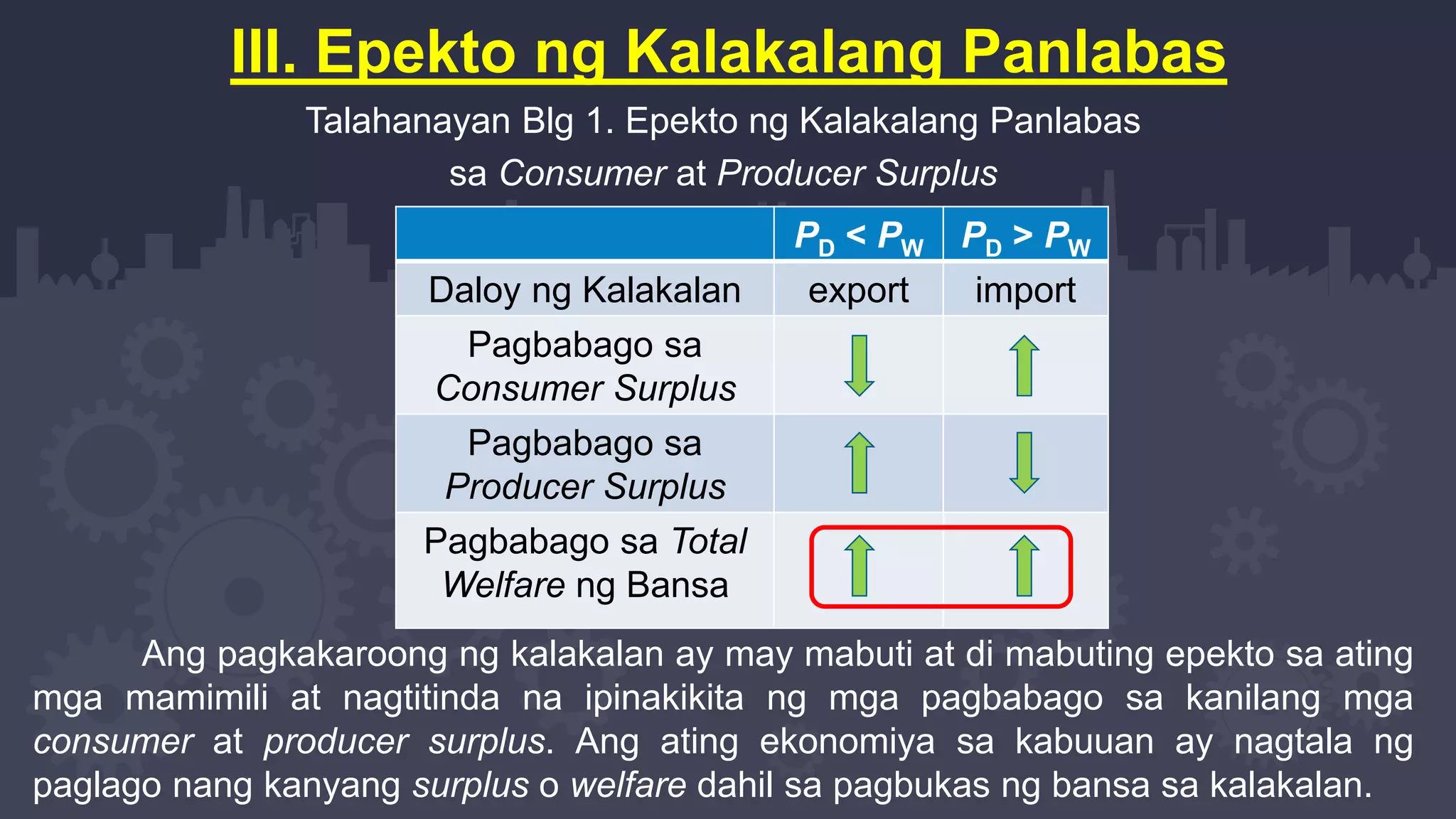 III. Epekto ng Kalakalang Panlabas

Talahanayan Blg 1. Epekto ng Kalakalang Panlabas sa Consumer at Producer Surplus

| | $P_D < P_W$ | $P_D > P_W$ |
|---|---|---|
| Daloy ng Kalakalan | export | import |
| Pagbabago sa Consumer Surplus | ↓ | ↑ |
| Pagbabago sa Producer Surplus | ↑ | ↓ |
| Pagbabago sa Total Welfare ng Bansa | ↑ | ↑ |

Ang pagkakaroong ng kalakalan ay may mabuti at di mabuting epekto sa ating mga mamimili at nagtitinda na ipinakikita ng mga pagbabago sa kanilang mga consumer at producer surplus. Ang ating ekonomiya sa kabuuan ay nagtala ng paglago nang kanyang surplus o welfare dahil sa pagbukas ng bansa sa kalakalan.